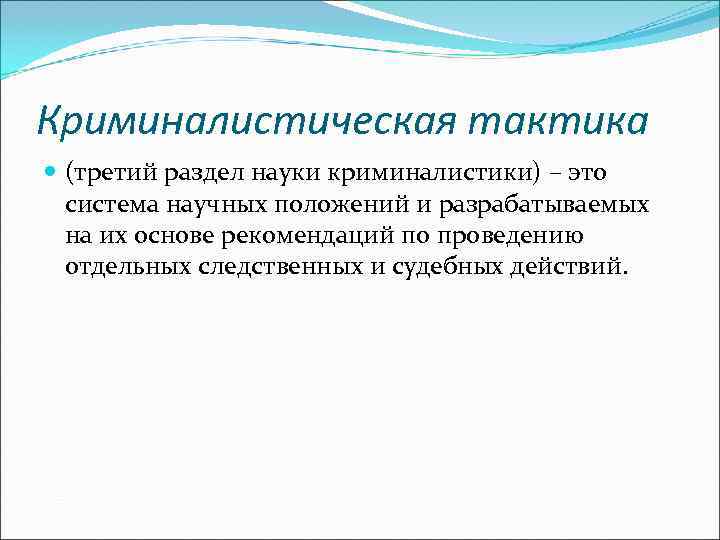 Криминалистическая тактика

(третий раздел науки криминалистики) – это система научных положений и разрабатываемых на их основе рекомендаций по проведению отдельных следственных и судебных действий.